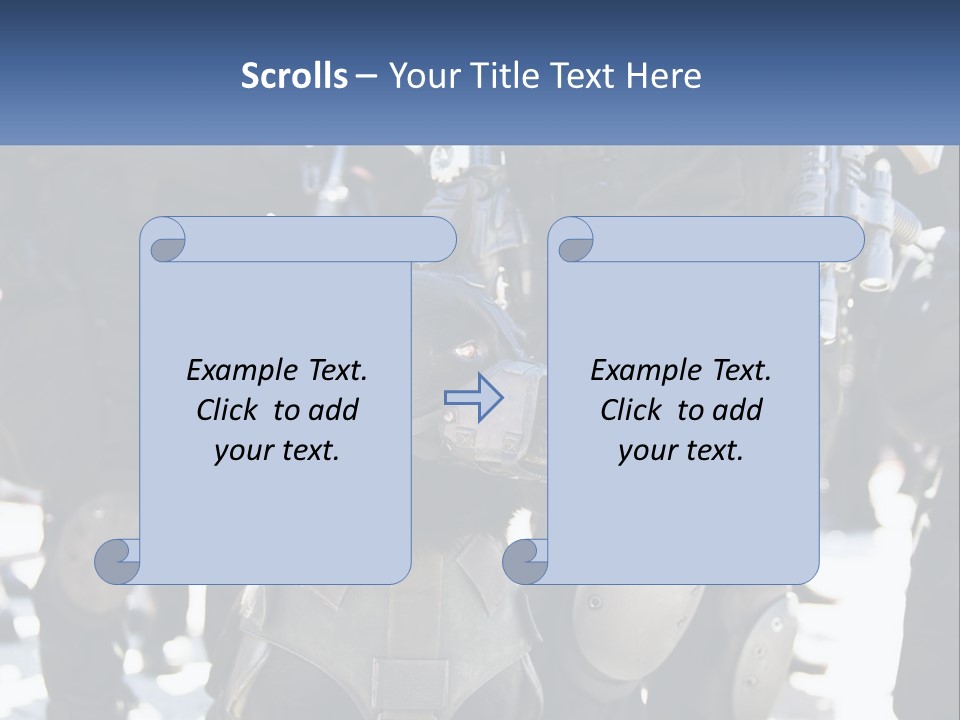 Scrolls – Your Title Text Here

Example Text. Click to add your text.

Example Text. Click to add your text.